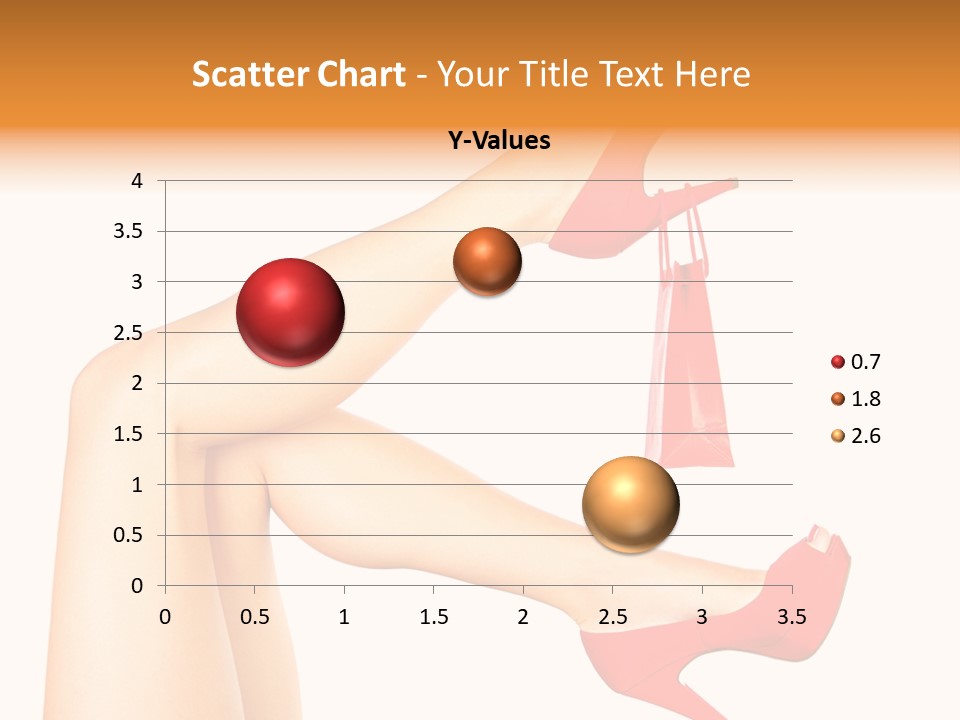 Scatter Chart - Your Title Text Here

Y-Values

4
3.5
3
2.5
2
1.5
1
0.5
0

0 0.5 1 1.5 2 2.5 3 3.5

0.7
1.8
2.6